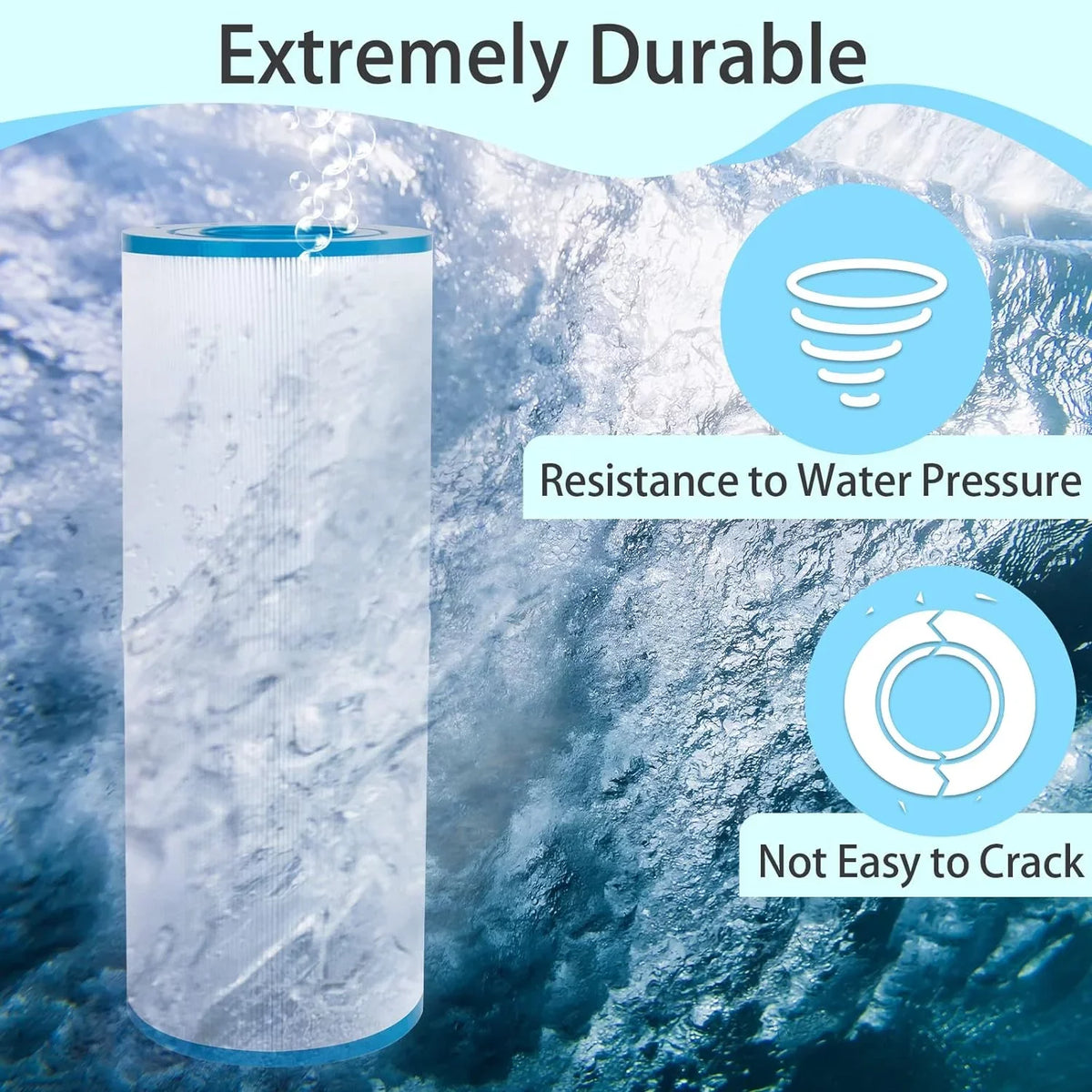 Extremely Durable

Resistance to Water Pressure

Not Easy to Crack